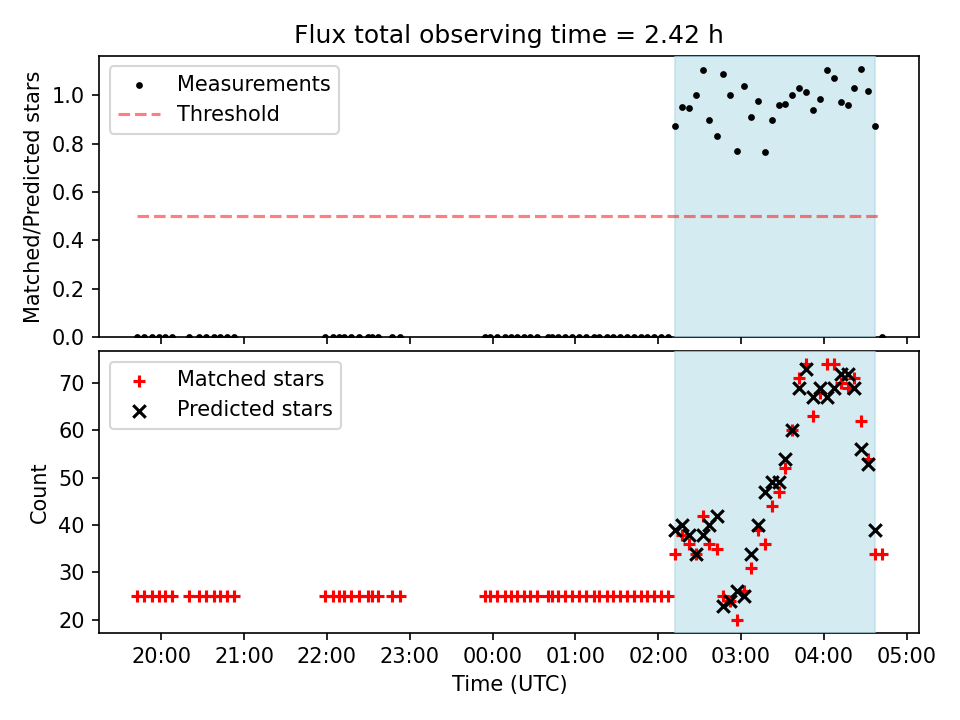 Flux total observing time = 2.42 h

Measurements
Threshold

Matched/Predicted stars

1.0
0.8
0.6
0.4
0.2
0.0

Matched stars
Predicted stars

Count

70
60
50
40
30
20

20:00 21:00 22:00 23:00 00:00 01:00 02:00 03:00 04:00 05:00

Time (UTC)